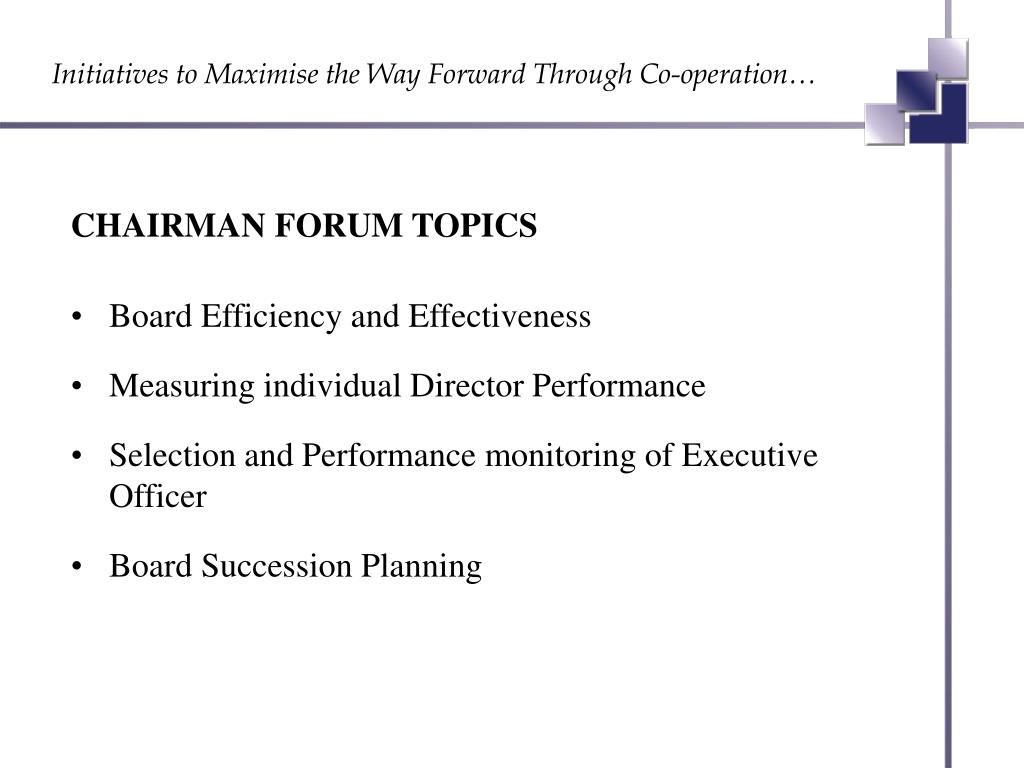 Initiatives to Maximise the Way Forward Through Co-operation…

CHAIRMAN FORUM TOPICS

• Board Efficiency and Effectiveness

• Measuring individual Director Performance

• Selection and Performance monitoring of Executive Officer

• Board Succession Planning